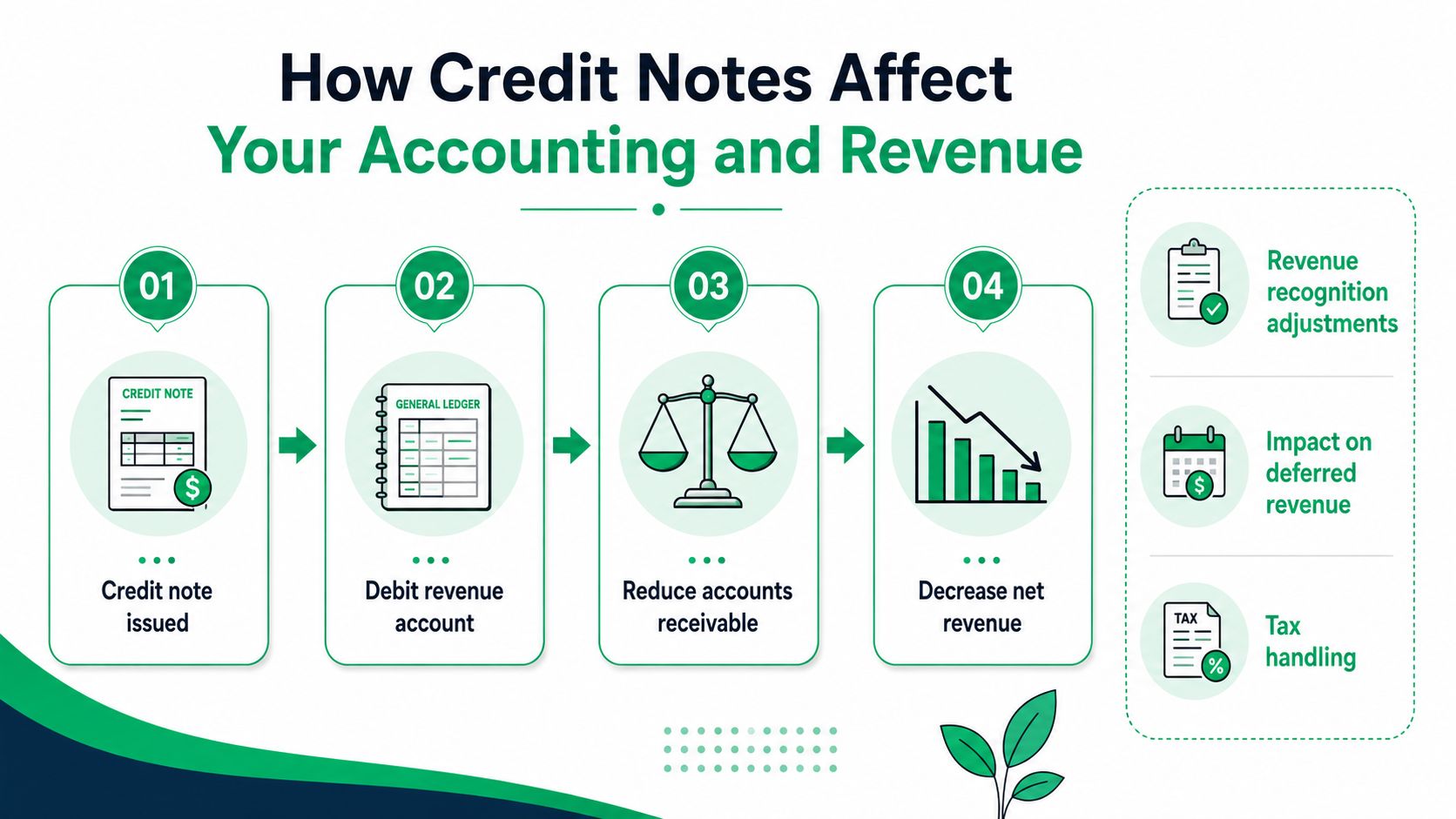 How Credit Notes Affect
Your Accounting and Revenue

01
CREDIT NOTE
$
Credit note issued

02
GENERAL LEDGER
Debit revenue account

03
Reduce accounts receivable

04
Decrease net revenue

Revenue recognition adjustments

$
Impact on deferred revenue

TAX
%
Tax handling